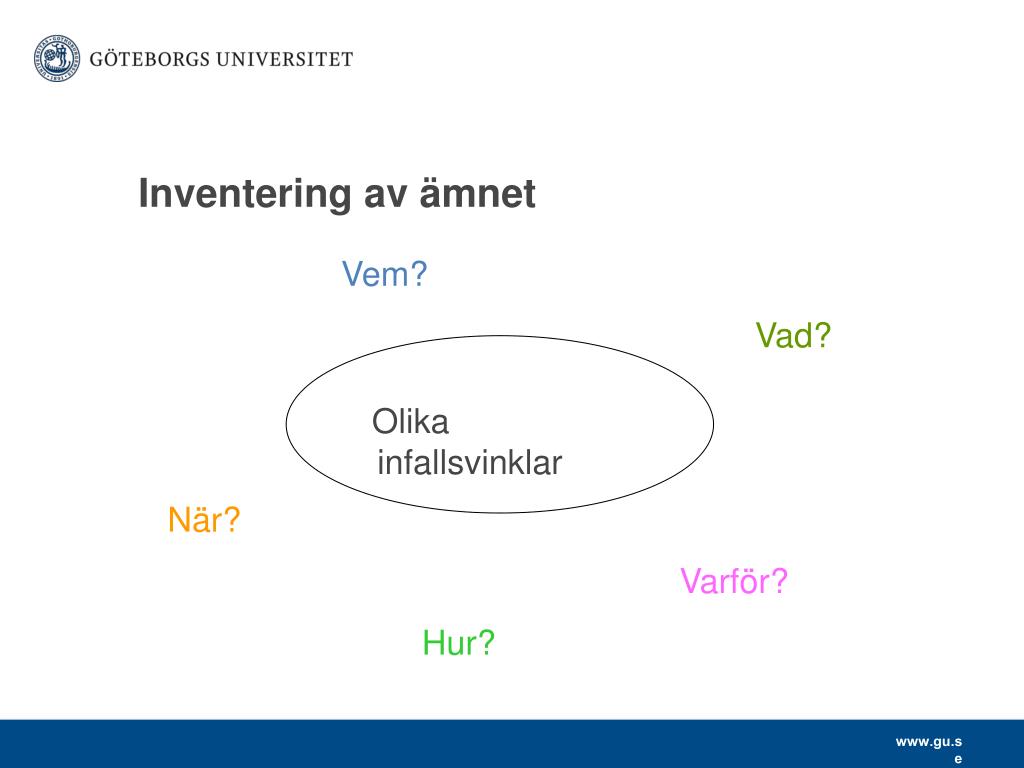 GÖTEBORGS UNIVERSITET

Inventering av ämnet

Vem?

Vad?

Olika infallsvinklar

När?

Varför?

Hur?

www.gu.se